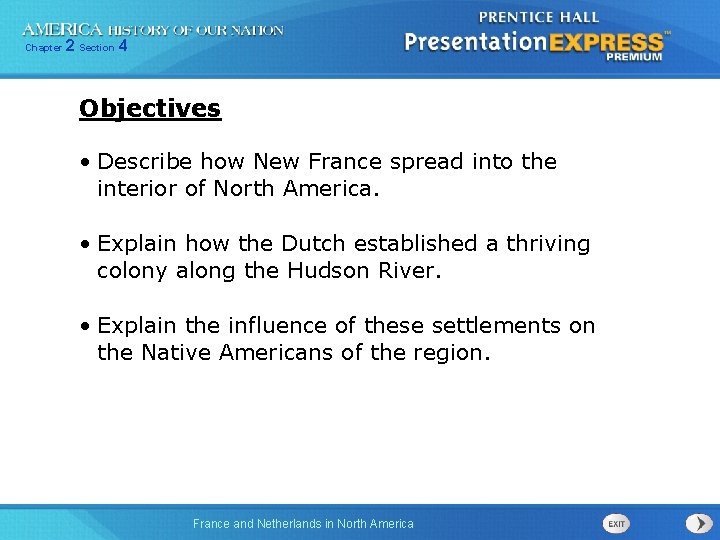 AMERICA HISTORY OF OUR NATION
Chapter 2 Section 4

PRENTICE HALL
PresentationEXPRESS™
PREMIUM

Objectives

• Describe how New France spread into the interior of North America.

• Explain how the Dutch established a thriving colony along the Hudson River.

• Explain the influence of these settlements on the Native Americans of the region.

France and Netherlands in North America

EXIT